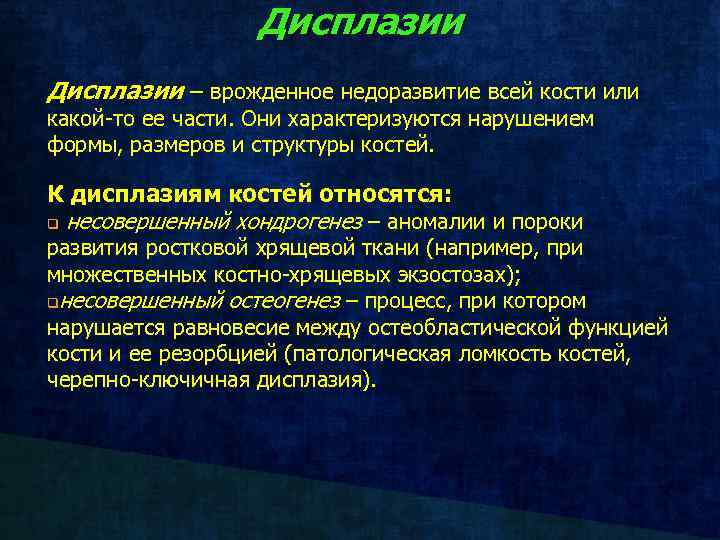 Дисплазии

Дисплазии – врожденное недоразвитие всей кости или какой-то ее части. Они характеризуются нарушением формы, размеров и структуры костей.

К дисплазиям костей относятся:
❑ несовершенный хондрогенез – аномалии и пороки развития ростковой хрящевой ткани (например, при множественных костно-хрящевых экзостозах);
❑несовершенный остеогенез – процесс, при котором нарушается равновесие между остеобластической функцией кости и ее резорбцией (патологическая ломкость костей, черепно-ключичная дисплазия).